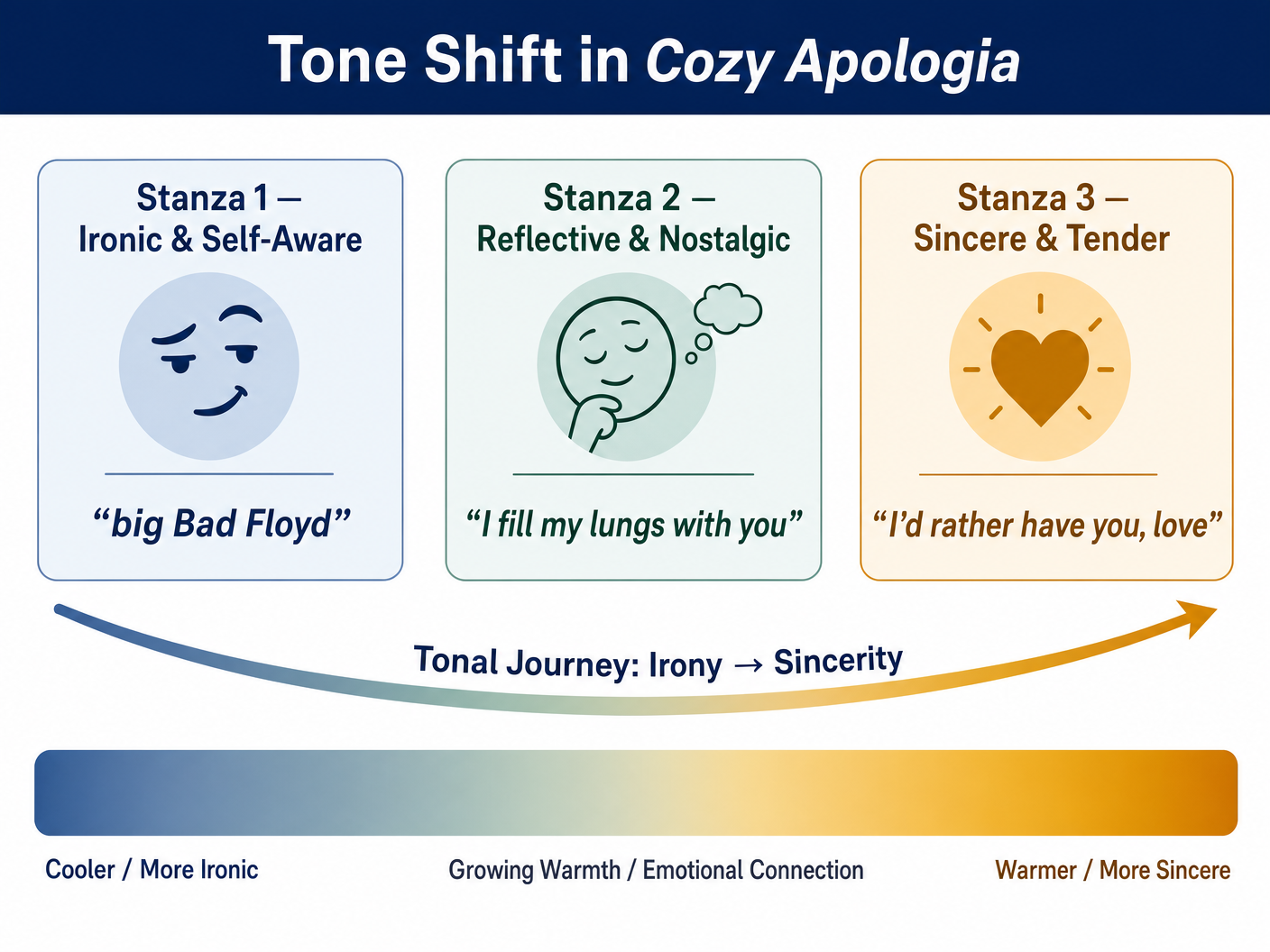 Tone Shift in Cozy Apologia

Stanza 1 —
Ironic & Self-Aware

“big Bad Floyd”

Stanza 2 —
Reflective & Nostalgic

“I fill my lungs with you”

Stanza 3 —
Sincere & Tender

“I’d rather have you, love”

Tonal Journey: Irony → Sincerity

Cooler / More Ironic

Growing Warmth / Emotional Connection

Warmer / More Sincere